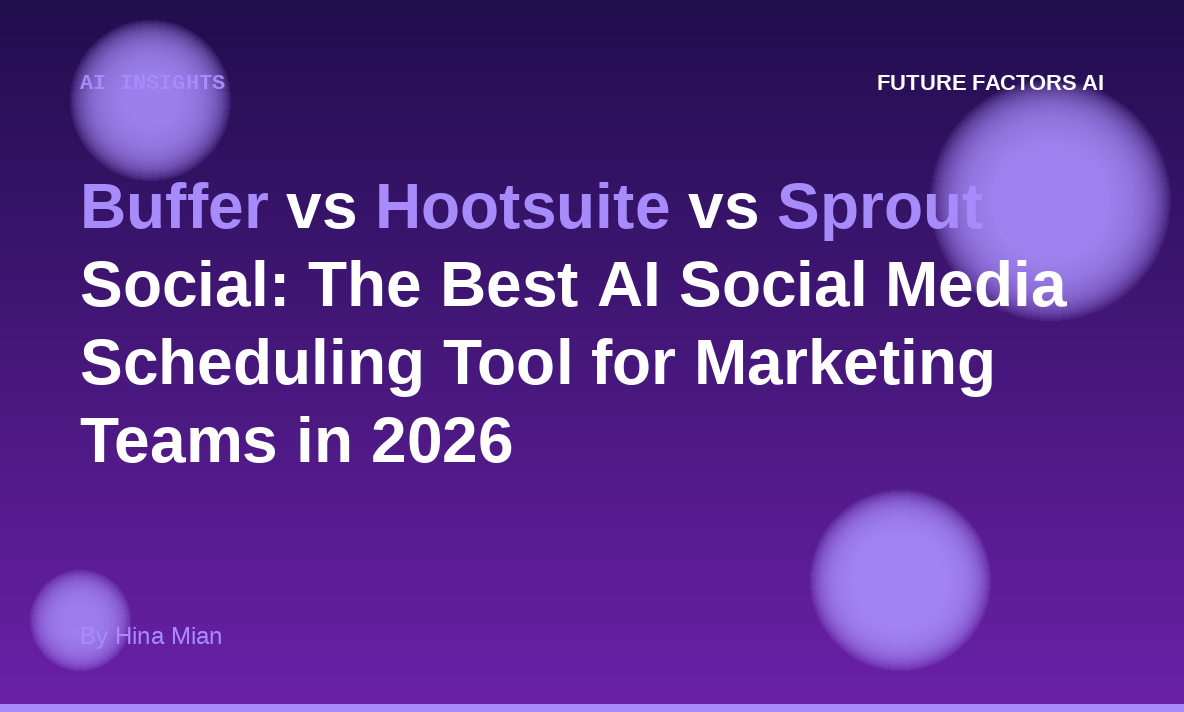 AI INSIGHTS

FUTURE FACTORS AI

Buffer vs Hootsuite vs Sprout Social: The Best AI Social Media Scheduling Tool for Marketing Teams in 2026

By Hina Mian